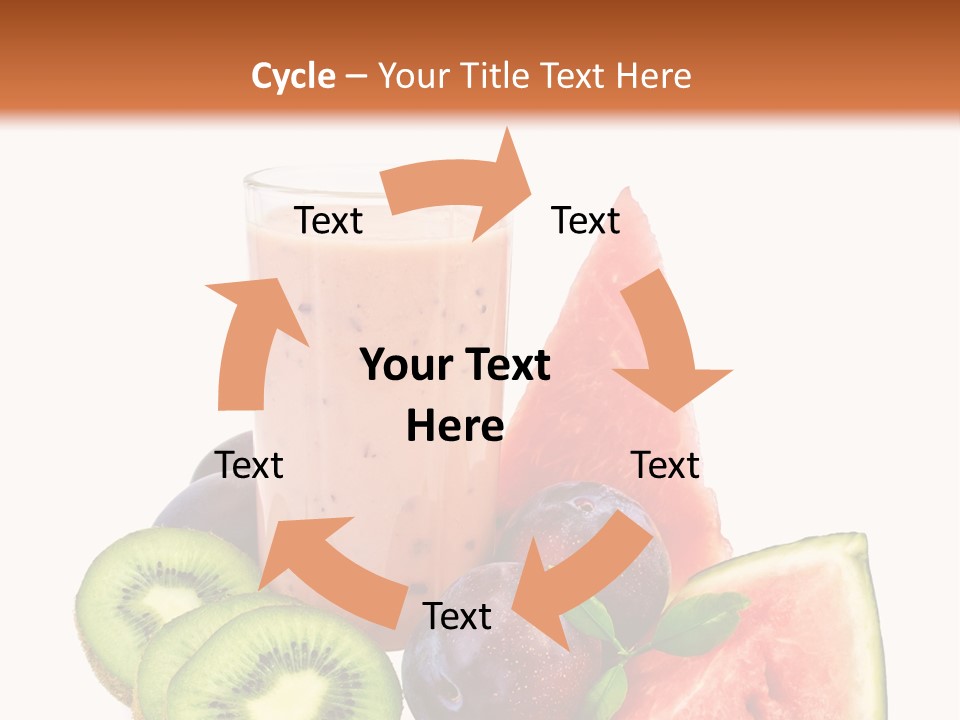 Cycle – Your Title Text Here

Text

Text

Your Text Here

Text

Text

Text